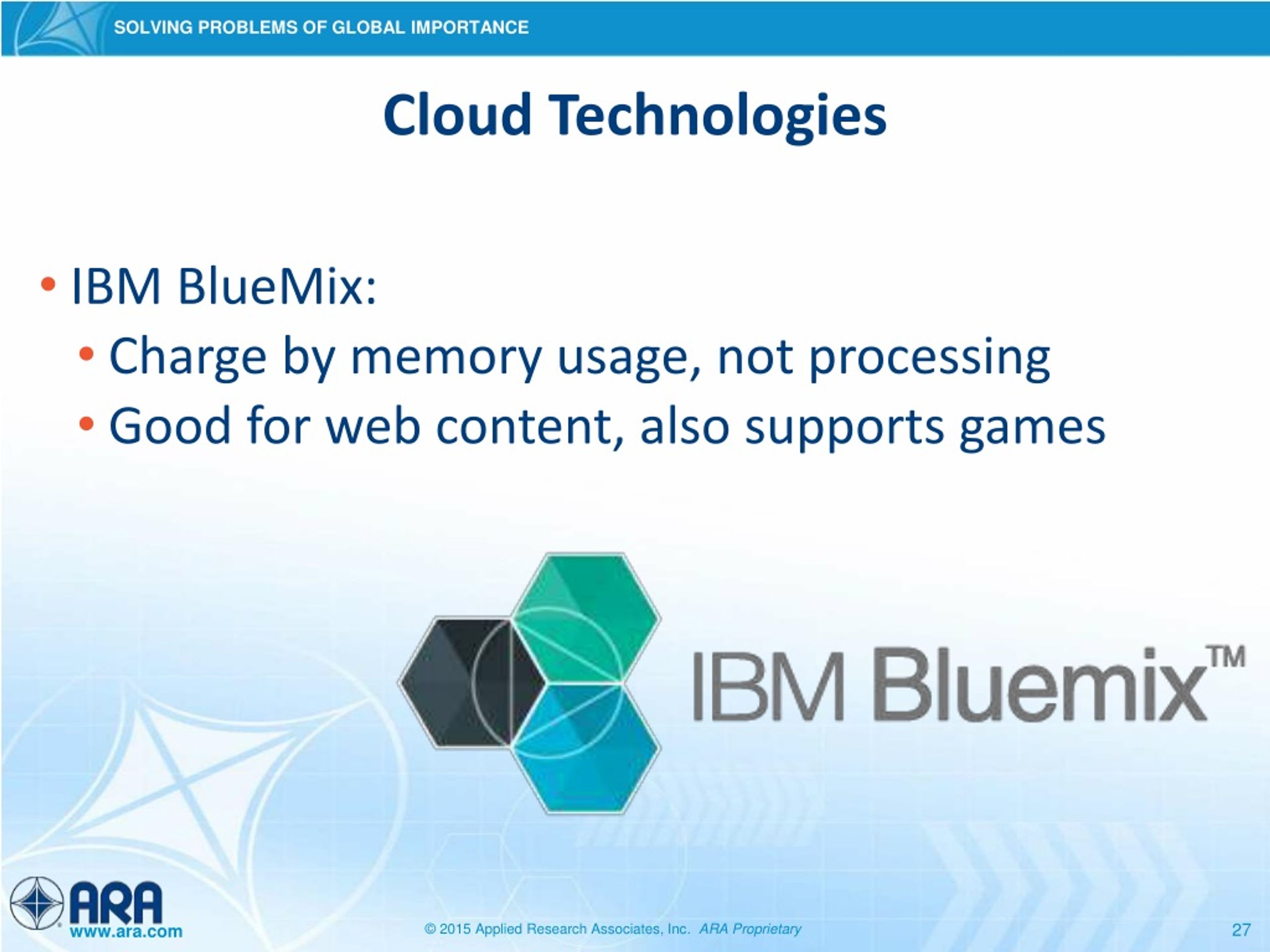 SOLVING PROBLEMS OF GLOBAL IMPORTANCE

Cloud Technologies

• IBM BlueMix:
• Charge by memory usage, not processing
• Good for web content, also supports games

IBM Bluemix™

ARA
www.ara.com

© 2015 Applied Research Associates, Inc. ARA Proprietary

27